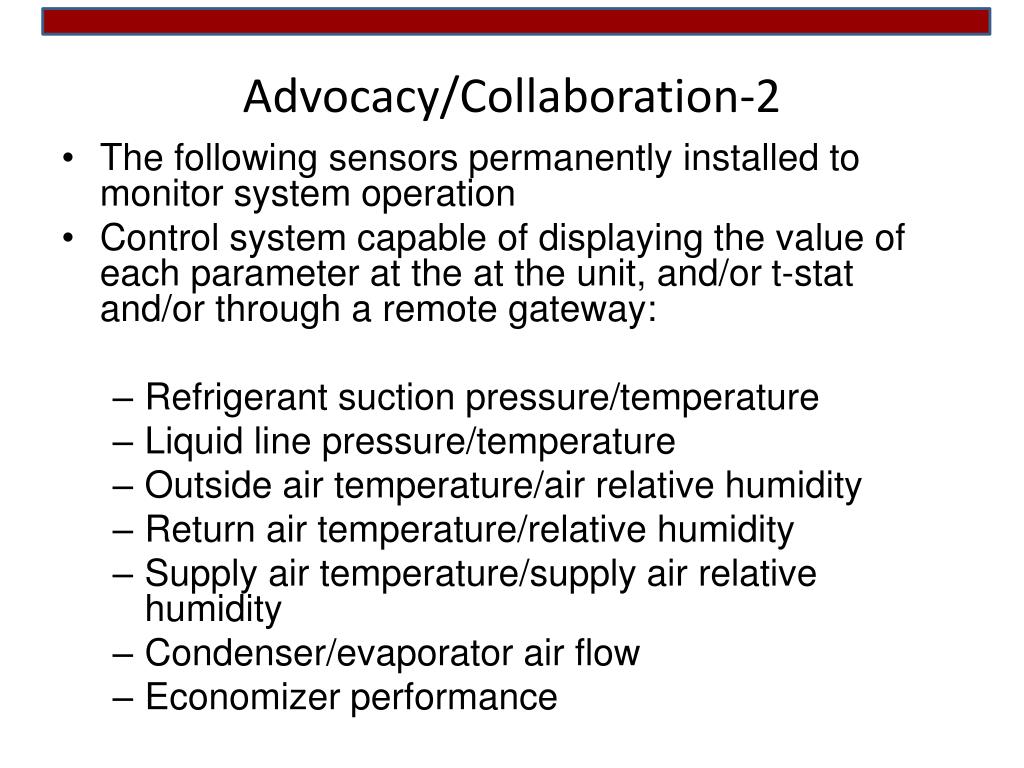 Advocacy/Collaboration-2

• The following sensors permanently installed to monitor system operation
• Control system capable of displaying the value of each parameter at the at the unit, and/or t-stat and/or through a remote gateway:

– Refrigerant suction pressure/temperature
– Liquid line pressure/temperature
– Outside air temperature/air relative humidity
– Return air temperature/relative humidity
– Supply air temperature/supply air relative humidity
– Condenser/evaporator air flow
– Economizer performance